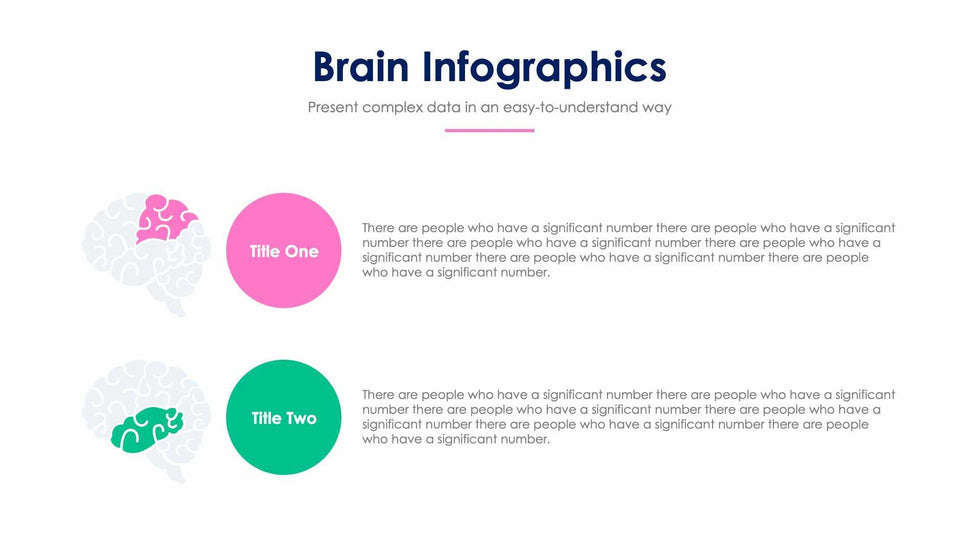 Brain Infographics
Present complex data in an easy-to-understand way

Title One

There are people who have a significant number there are people who have a significant number there are people who have a significant number there are people who have a significant number there are people who have a significant number there are people who have a significant number.

Title Two

There are people who have a significant number there are people who have a significant number there are people who have a significant number there are people who have a significant number there are people who have a significant number there are people who have a significant number.